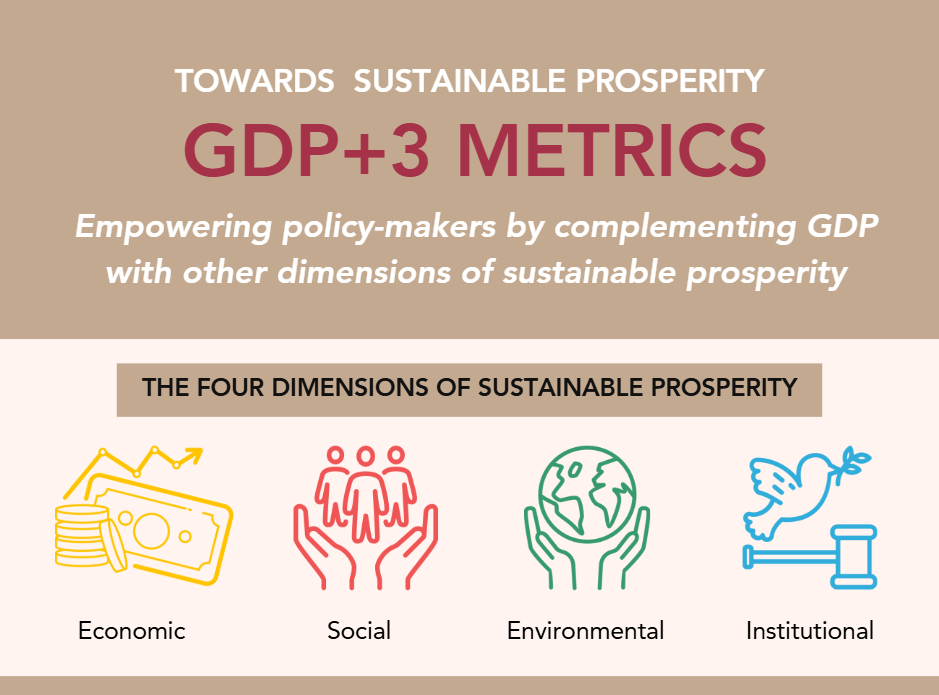 TOWARDS SUSTAINABLE PROSPERITY

GDP+3 METRICS

Empowering policy-makers by complementing GDP with other dimensions of sustainable prosperity

THE FOUR DIMENSIONS OF SUSTAINABLE PROSPERITY

Economic

Social

Environmental

Institutional